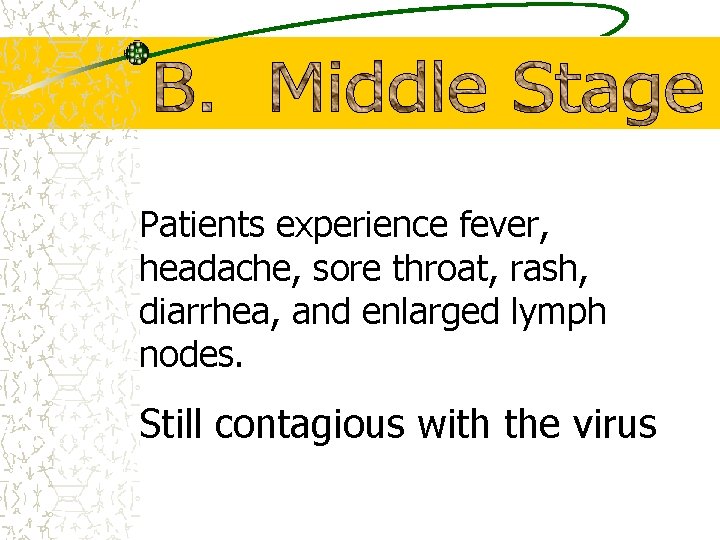 B. Middle Stage

Patients experience fever, headache, sore throat, rash, diarrhea, and enlarged lymph nodes.

Still contagious with the virus